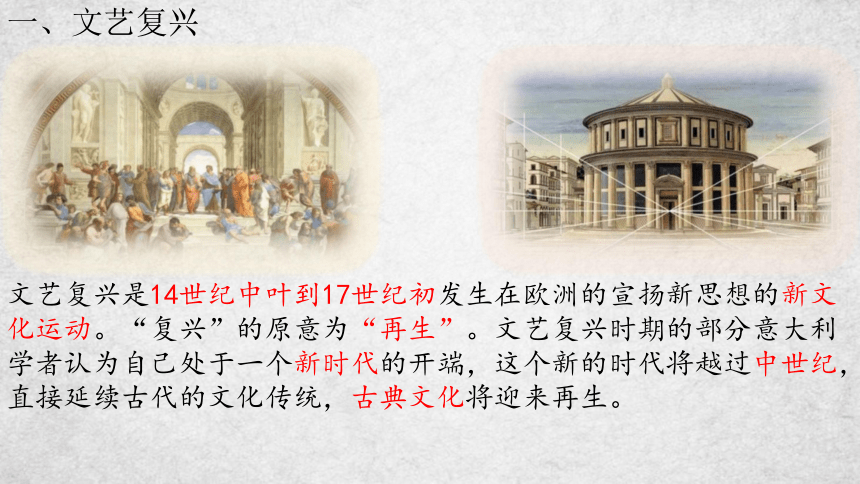 一、文艺复兴

文艺复兴是14世纪中叶到17世纪初发生在欧洲的宣扬新思想的新文化运动。“复兴”的原意为“再生”。文艺复兴时期的部分意大利学者认为自己处于一个新时代的开端，这个新的时代将越过中世纪，直接延续古代的文化传统，古典文化将迎来再生。